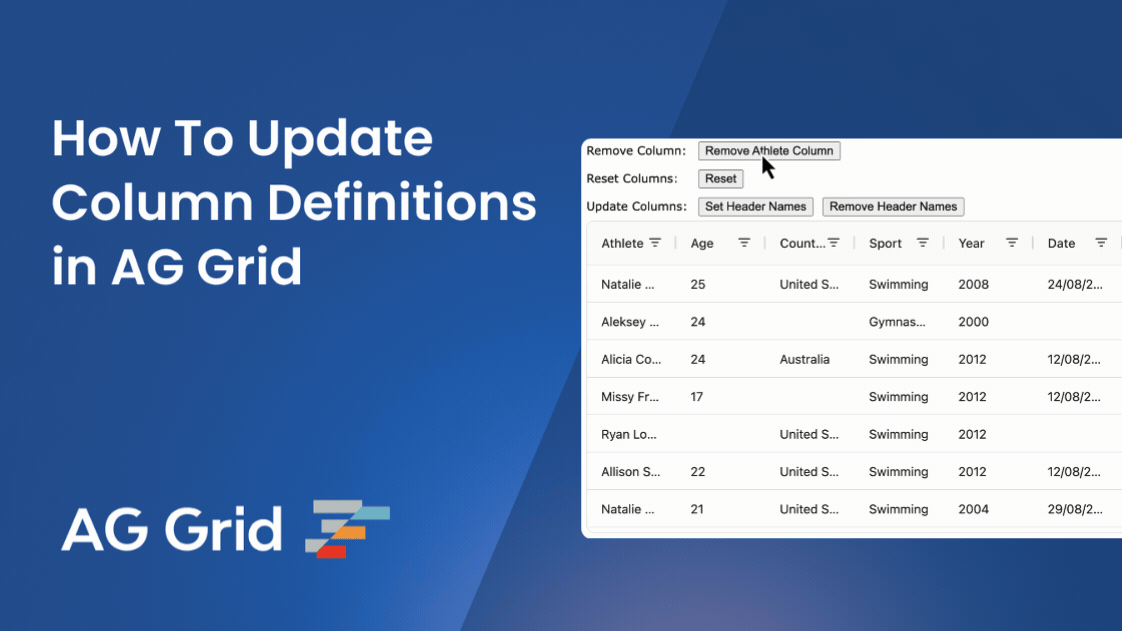 How To Update Column Definitions in AG Grid

AG Grid

Remove Column: Remove Athlete Column
Reset Columns: Reset
Update Columns: Set Header Names Remove Header Names

| Athlete | Age | Count... | Sport | Year | Date |
|---|---|---|---|---|---|
| Natalie ... | 25 | United S... | Swimming | 2008 | 24/08/2... |
| Aleksey ... | 24 | | Gymnas... | 2000 | |
| Alicia Co... | 24 | Australia | Swimming | 2012 | 12/08/2... |
| Missy Fr... | 17 | | Swimming | 2012 | 12/08/2... |
| Ryan Lo... | | United S... | Swimming | 2012 | |
| Allison S... | 22 | United S... | Swimming | 2012 | 12/08/2... |
| Natalie ... | 21 | United S... | Swimming | 2004 | 29/08/2... |